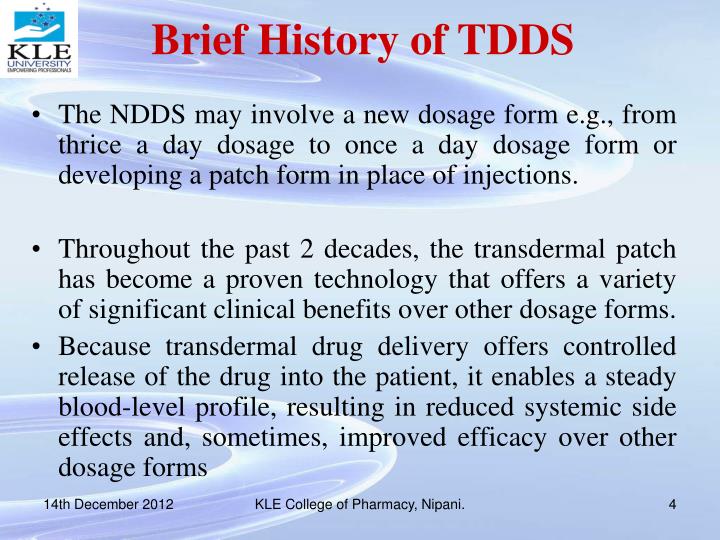 KLE UNIVERSITY
EMPOWERING PROFESSIONALS

Brief History of TDDS

• The NDDS may involve a new dosage form e.g., from thrice a day dosage to once a day dosage form or developing a patch form in place of injections.

• Throughout the past 2 decades, the transdermal patch has become a proven technology that offers a variety of significant clinical benefits over other dosage forms.

• Because transdermal drug delivery offers controlled release of the drug into the patient, it enables a steady blood-level profile, resulting in reduced systemic side effects and, sometimes, improved efficacy over other dosage forms

14th December 2012 KLE College of Pharmacy, Nipani. 4